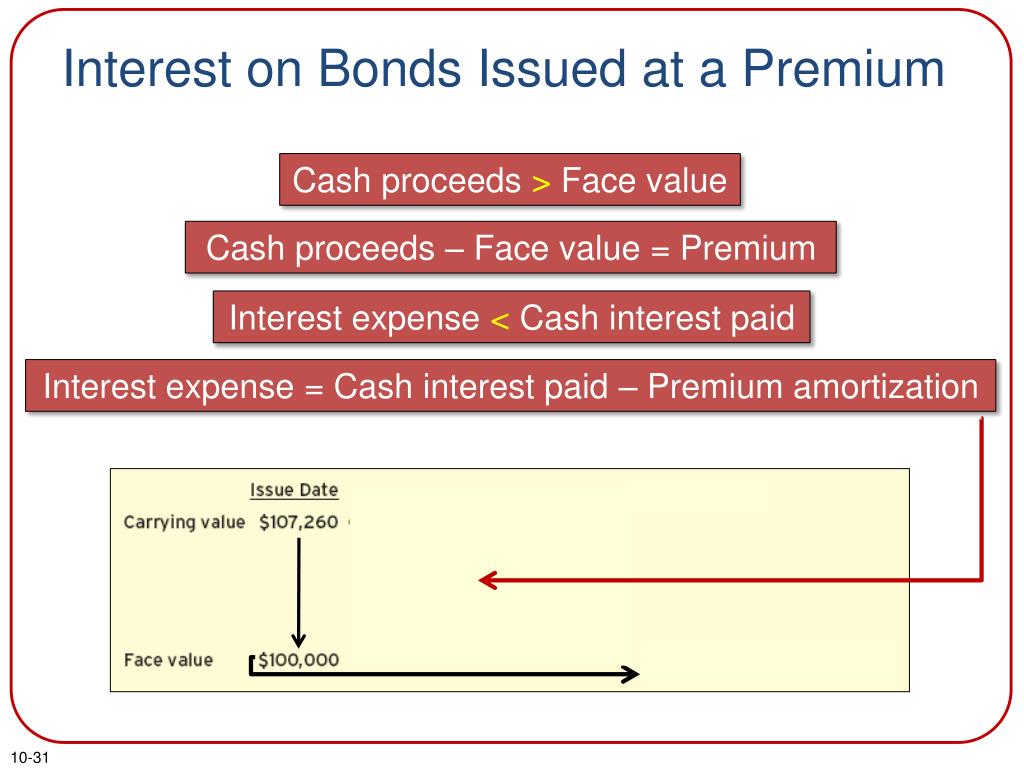 Interest on Bonds Issued at a Premium

Cash proceeds > Face value

Cash proceeds – Face value = Premium

Interest expense < Cash interest paid

Interest expense = Cash interest paid – Premium amortization

Issue Date

Carrying value $107,260

Face value $100,000

10-31